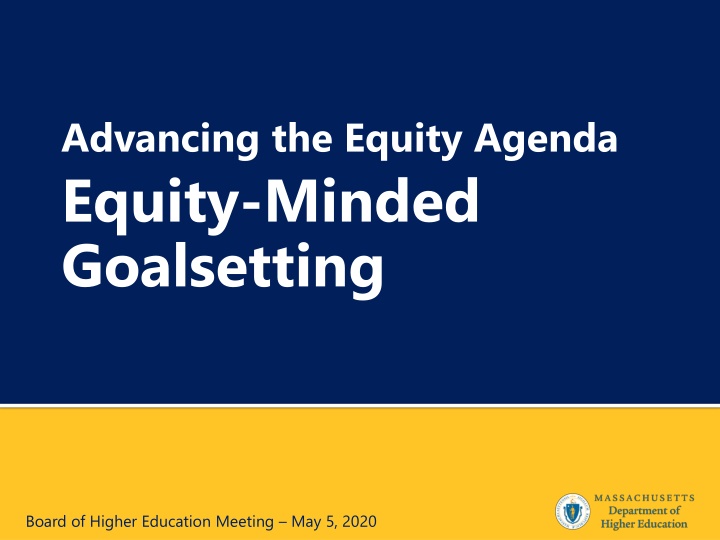 Advancing the Equity Agenda
Equity-Minded Goalsetting

Board of Higher Education Meeting – May 5, 2020

MASSACHUSETTS
Department of
Higher Education